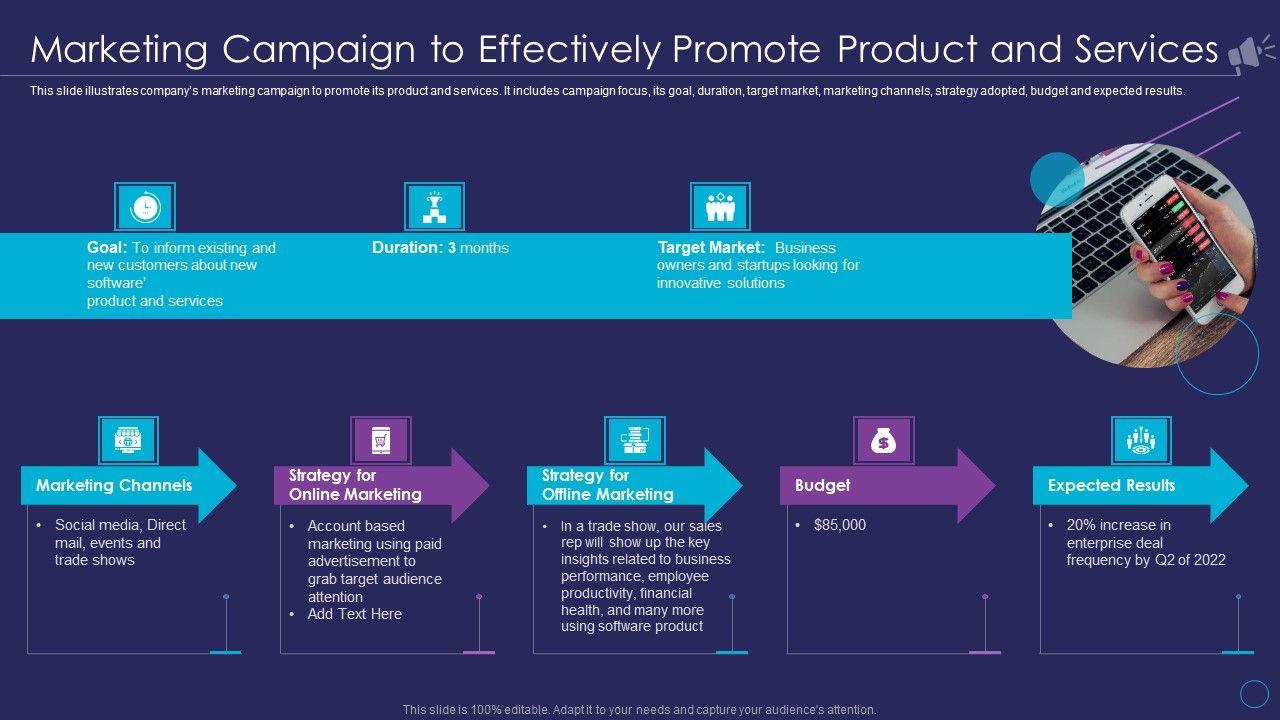 Marketing Campaign to Effectively Promote Product and Services

This slide illustrates company's marketing campaign to promote its product and services. It includes campaign focus, its goal, duration, target market, marketing channels, strategy adopted, budget and expected results.

Goal: To inform existing and new customers about new software' product and services

Duration: 3 months

Target Market: Business owners and startups looking for innovative solutions

Marketing Channels
• Social media, Direct mail, events and trade shows

Strategy for Online Marketing
• Account based marketing using paid advertisement to grab target audience attention
• Add Text Here

Strategy for Offline Marketing
• In a trade show, our sales rep will show up the key insights related to business performance, employee productivity, financial health, and many more using software product

Budget
• $85,000

Expected Results
• 20% increase in enterprise deal frequency by Q2 of 2022

This slide is 100% editable. Adapt it to your needs and capture your audience's attention.